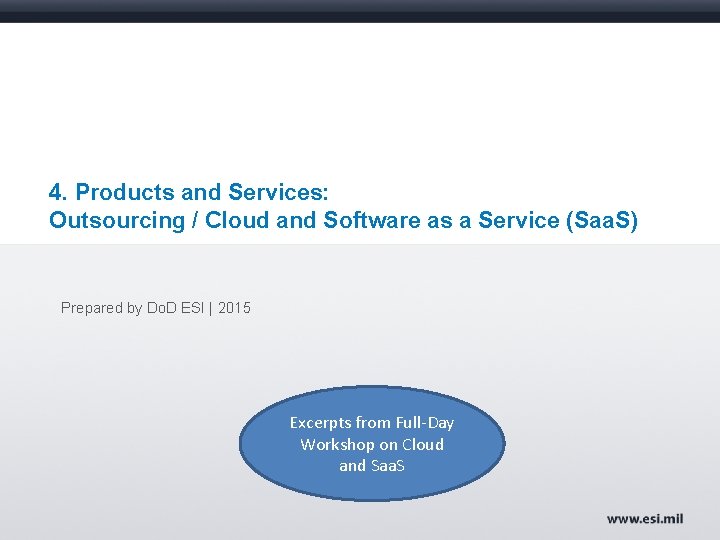 4. Products and Services:
Outsourcing / Cloud and Software as a Service (SaaS)

Prepared by DoD ESI | 2015

Excerpts from Full-Day Workshop on Cloud and SaaS

www.esi.mil